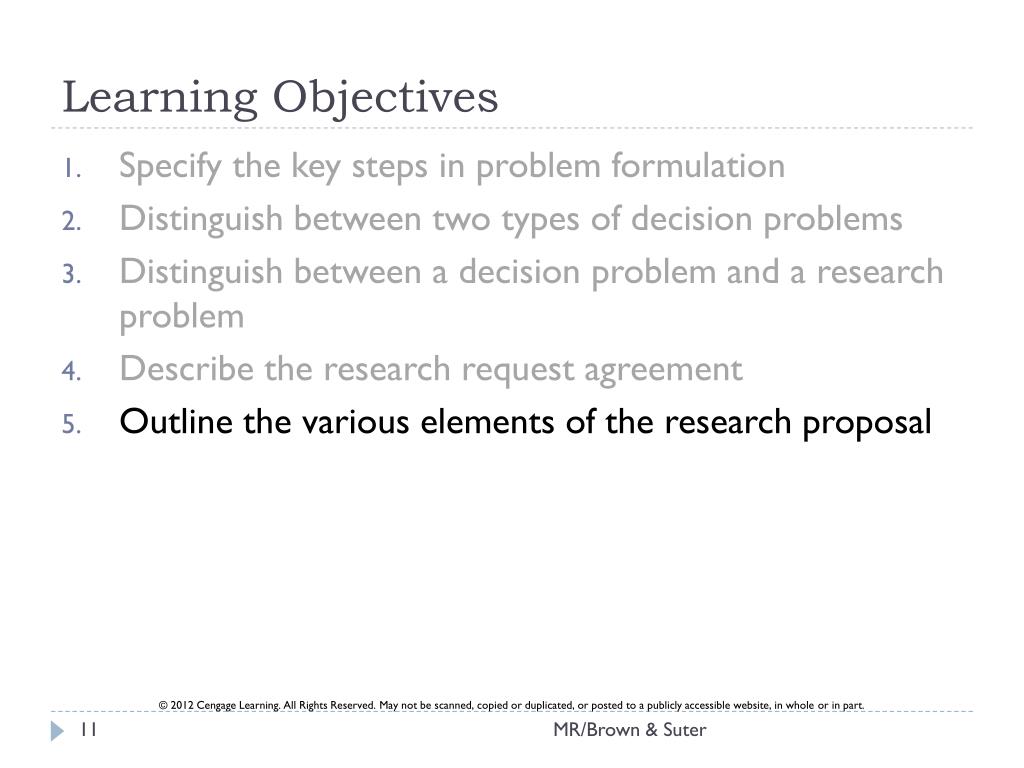 Learning Objectives

1. Specify the key steps in problem formulation
2. Distinguish between two types of decision problems
3. Distinguish between a decision problem and a research problem
4. Describe the research request agreement
5. Outline the various elements of the research proposal

© 2012 Cengage Learning. All Rights Reserved. May not be scanned, copied or duplicated, or posted to a publicly accessible website, in whole or in part.

11

MR/Brown & Suter